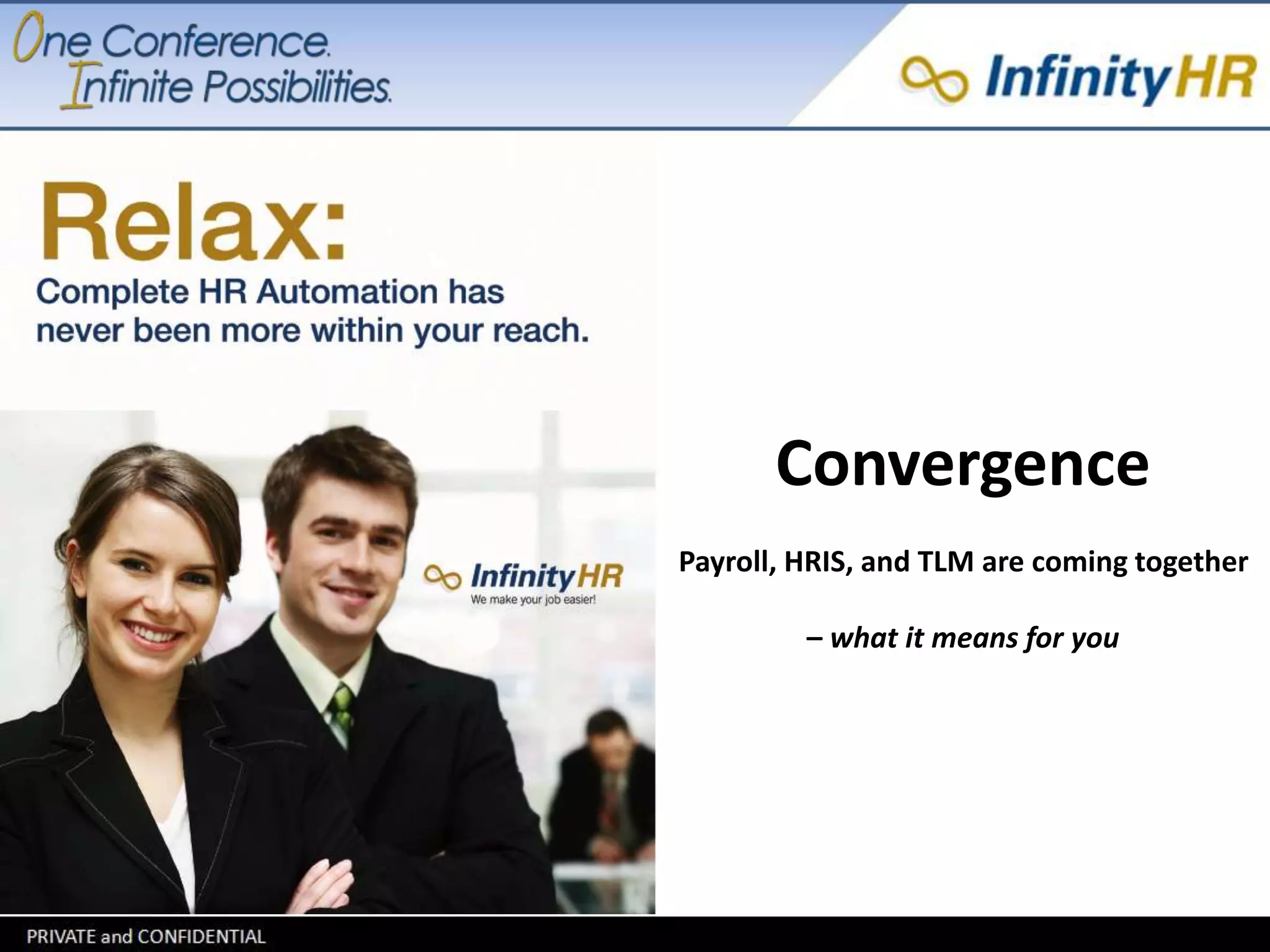 One Conference.
Infinite Possibilities.

InfinityHR

Relax:
Complete HR Automation has never been more within your reach.

InfinityHR
We make your job easier!

Convergence

Payroll, HRIS, and TLM are coming together

– what it means for you

PRIVATE and CONFIDENTIAL